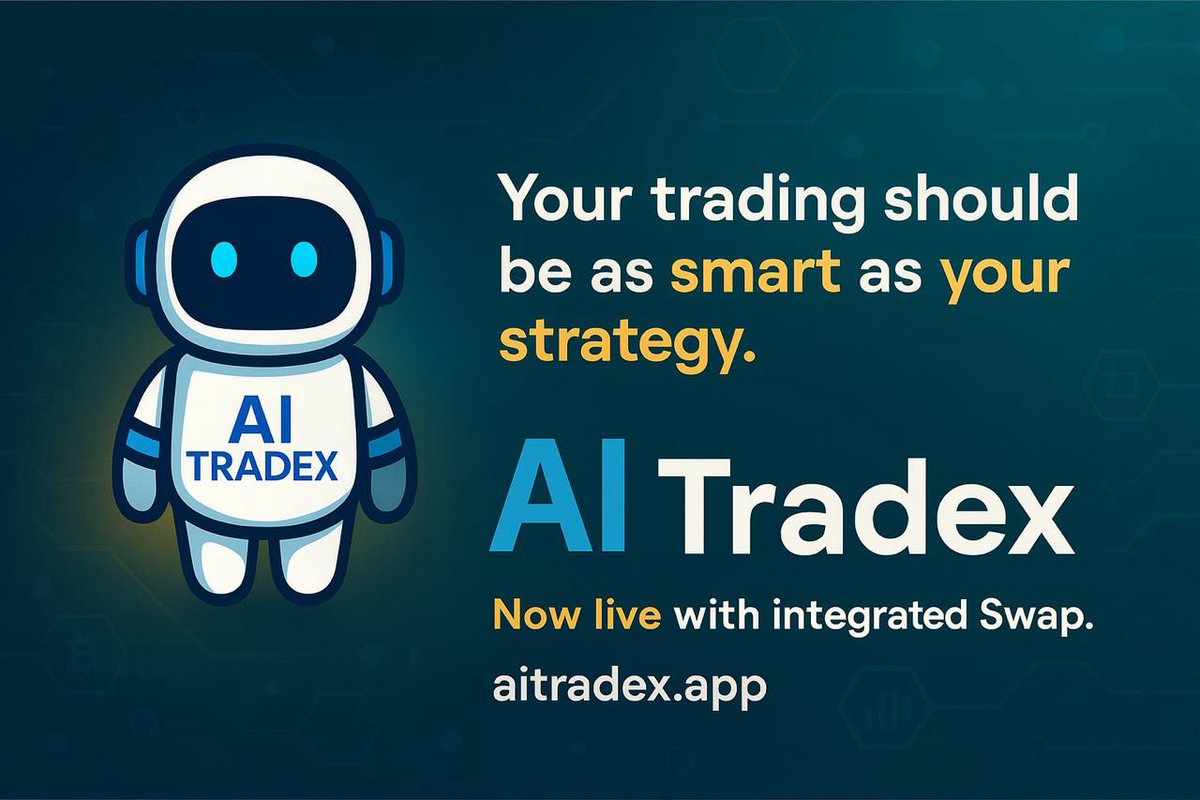 AI
TRADEX

Your trading should be as smart as your strategy.

AI Tradex

Now live with integrated Swap.

aitradex.app